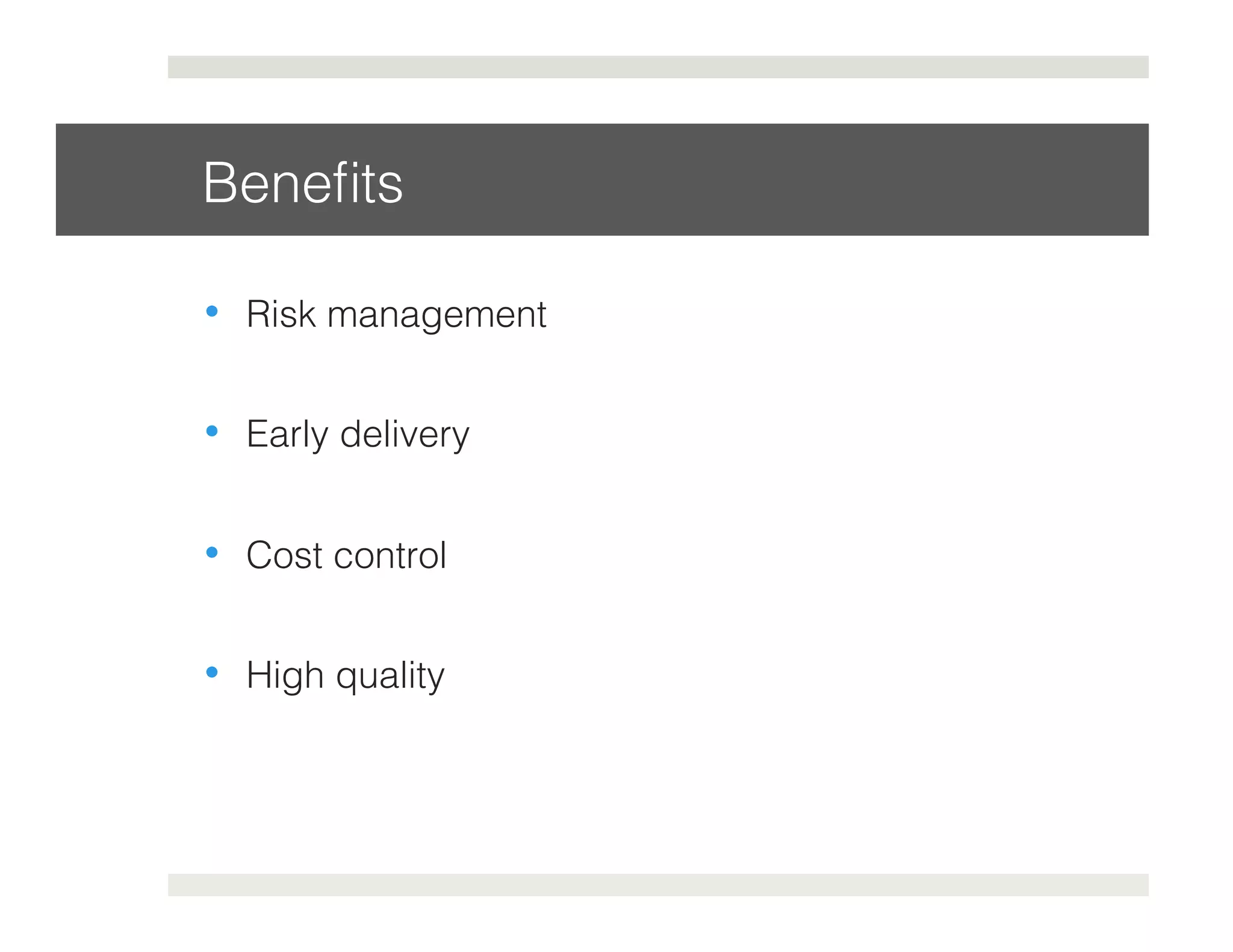 Benefits

• Risk management

• Early delivery

• Cost control

• High quality